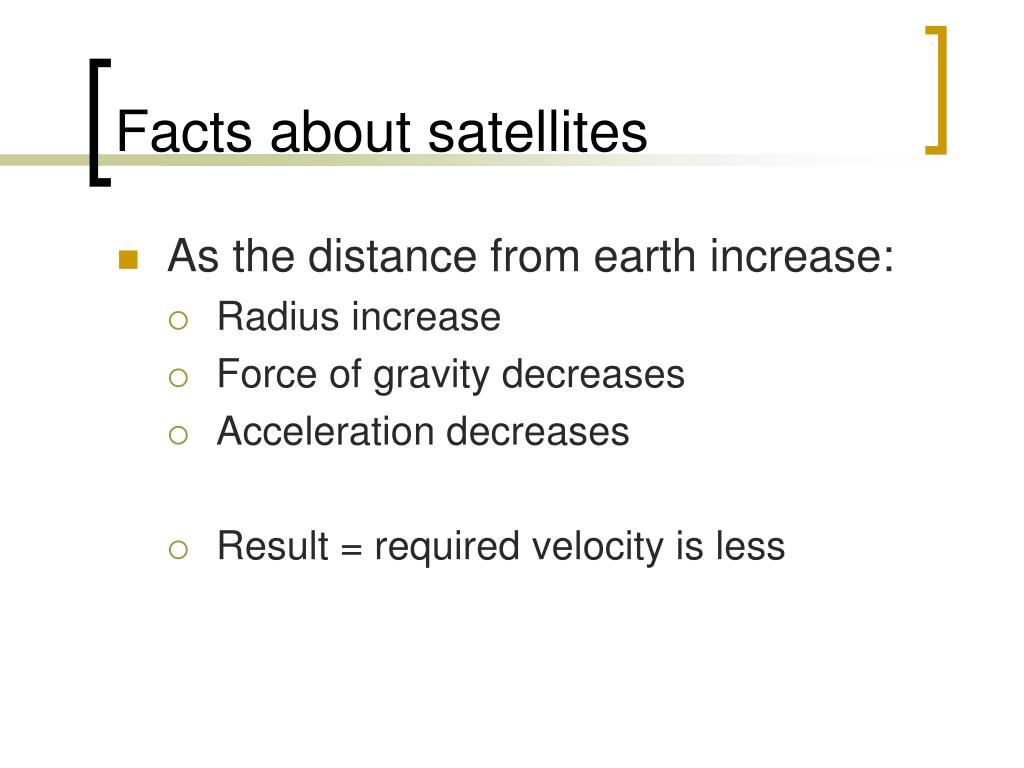 Facts about satellites

As the distance from earth increase:
Radius increase
Force of gravity decreases
Acceleration decreases

Result = required velocity is less